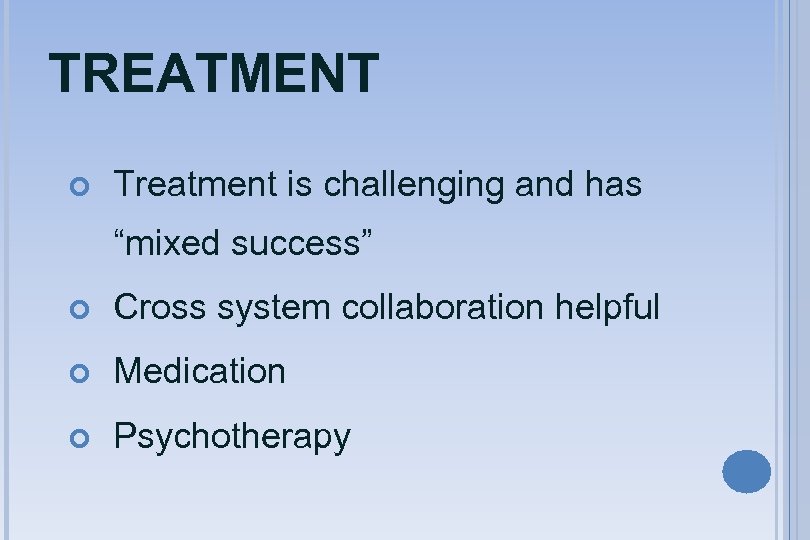 TREATMENT

- Treatment is challenging and has “mixed success”
- Cross system collaboration helpful
- Medication
- Psychotherapy